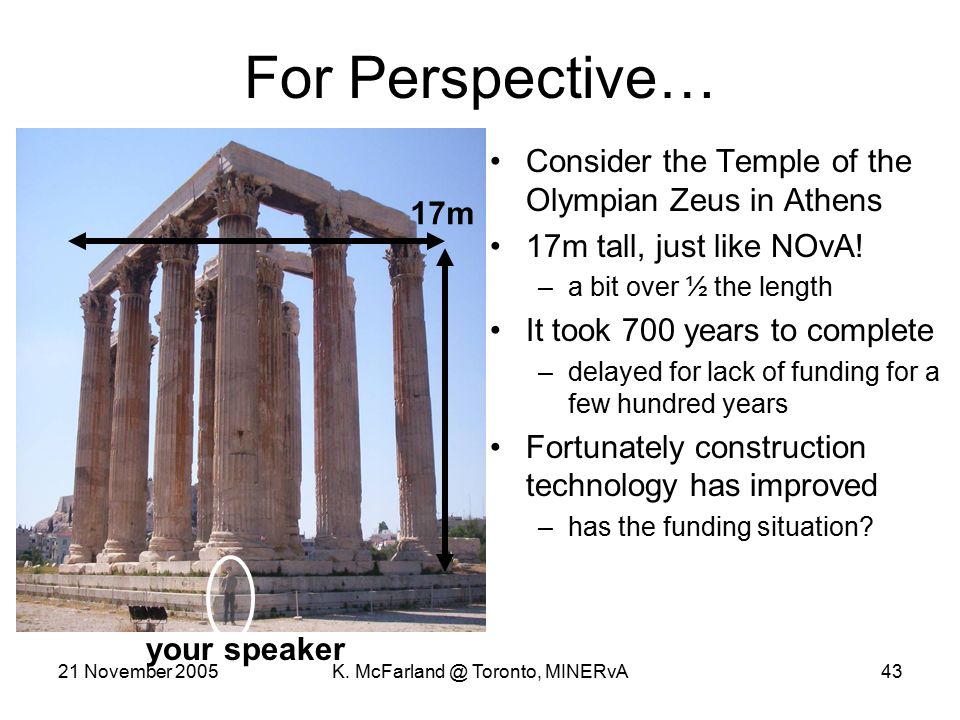 For Perspective…

17m

your speaker

• Consider the Temple of the Olympian Zeus in Athens
• 17m tall, just like NOvA!
  – a bit over ½ the length
• It took 700 years to complete
  – delayed for lack of funding for a few hundred years
• Fortunately construction technology has improved
  – has the funding situation?

21 November 2005 K. McFarland @ Toronto, MINERvA 43